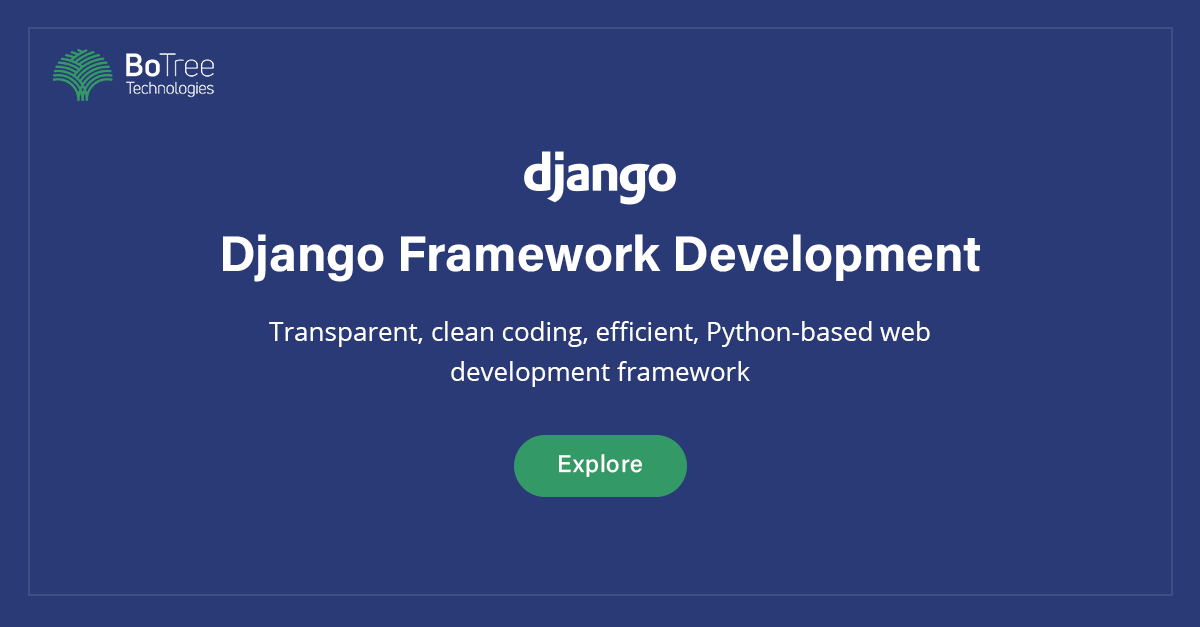 BoTree
Technologies

django

Django Framework Development

Transparent, clean coding, efficient, Python-based web development framework

Explore